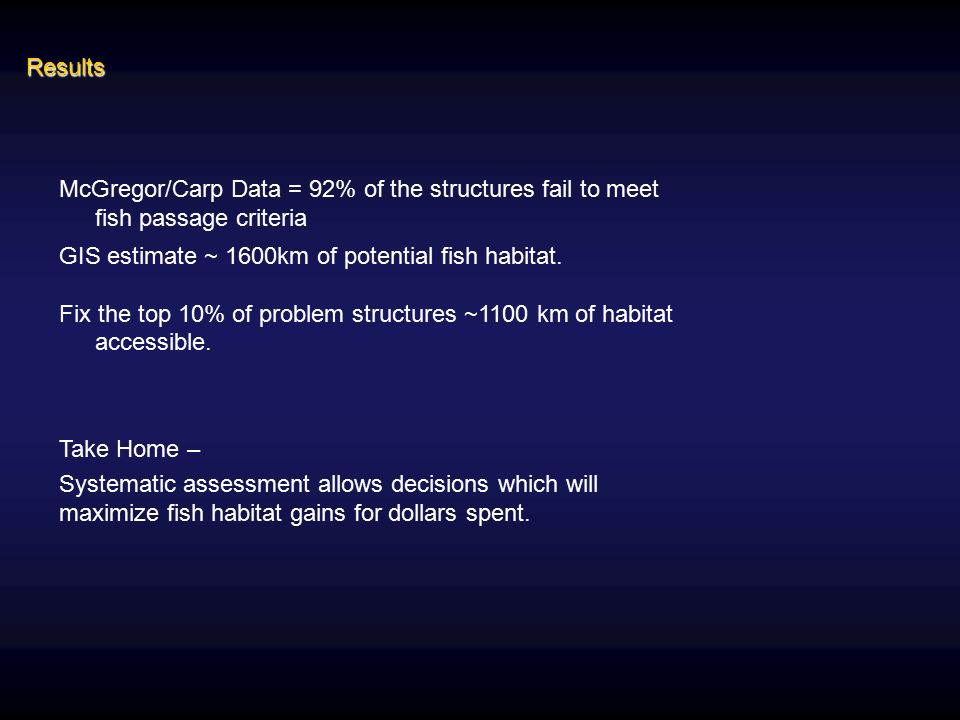 Results

McGregor/Carp Data = 92% of the structures fail to meet fish passage criteria

GIS estimate ~ 1600km of potential fish habitat.

Fix the top 10% of problem structures ~1100 km of habitat accessible.

Take Home –

Systematic assessment allows decisions which will maximize fish habitat gains for dollars spent.